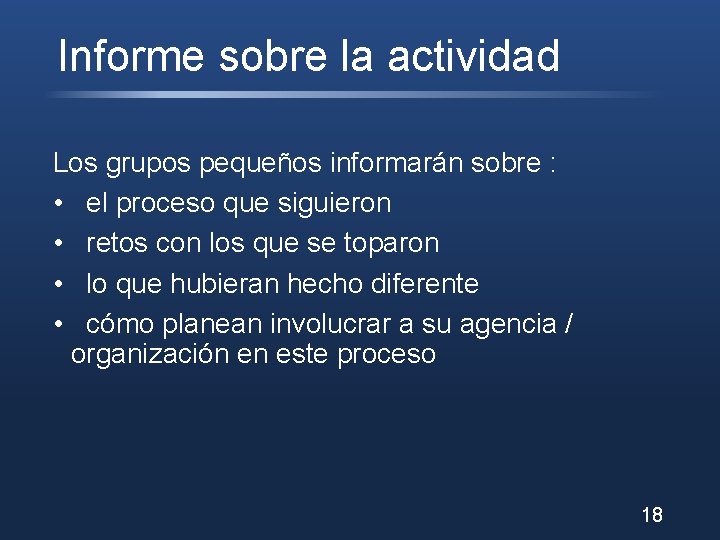 Informe sobre la actividad

Los grupos pequeños informarán sobre :
• el proceso que siguieron
• retos con los que se toparon
• lo que hubieran hecho diferente
• cómo planean involucrar a su agencia / organización en este proceso

18